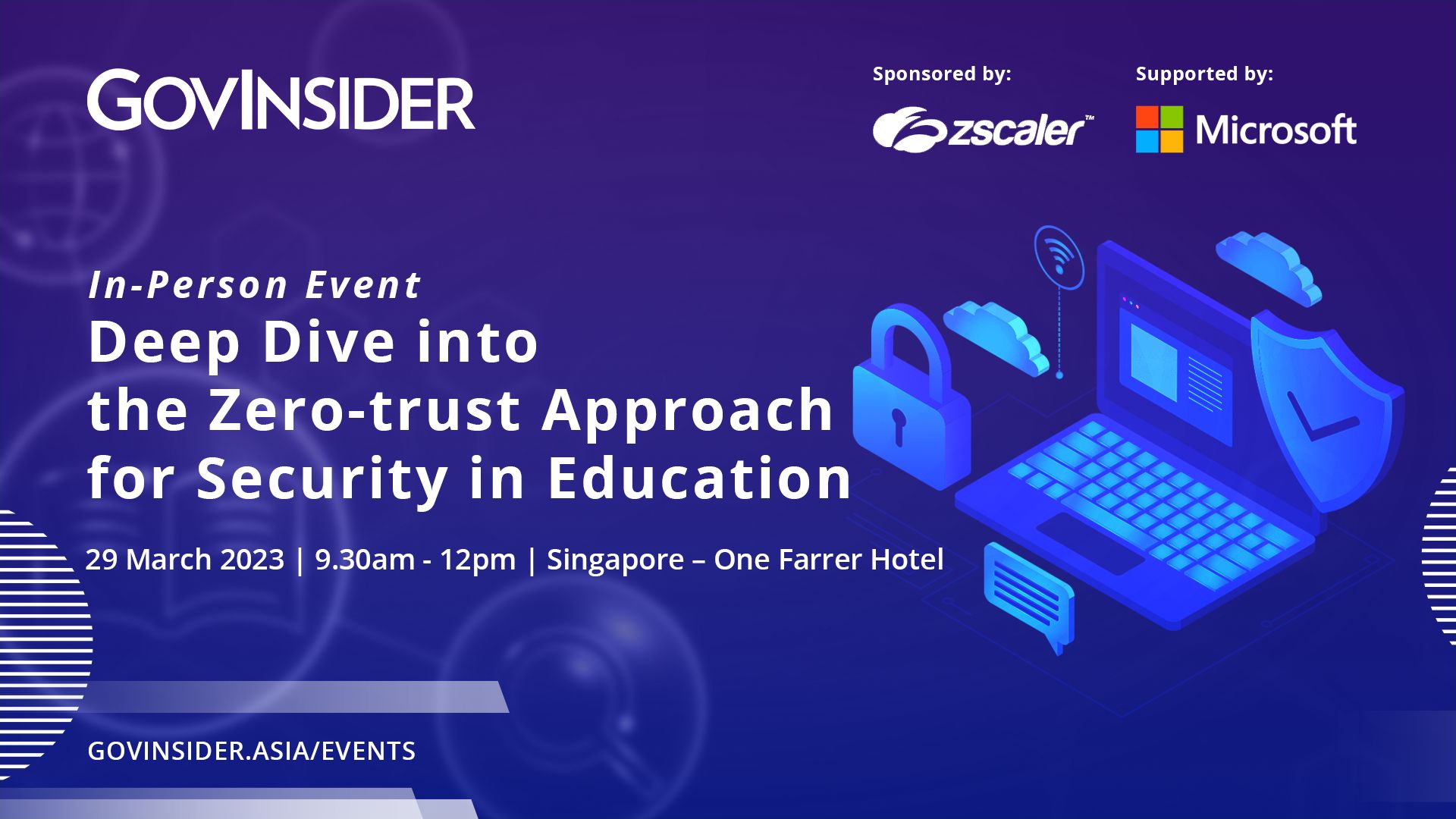 GOVINSIDER

Sponsored by:

zscaler™

Supported by:

Microsoft

In-Person Event

Deep Dive into the Zero-trust Approach for Security in Education

29 March 2023 | 9.30am - 12pm | Singapore – One Farrer Hotel

GOVINSIDER.ASIA/EVENTS